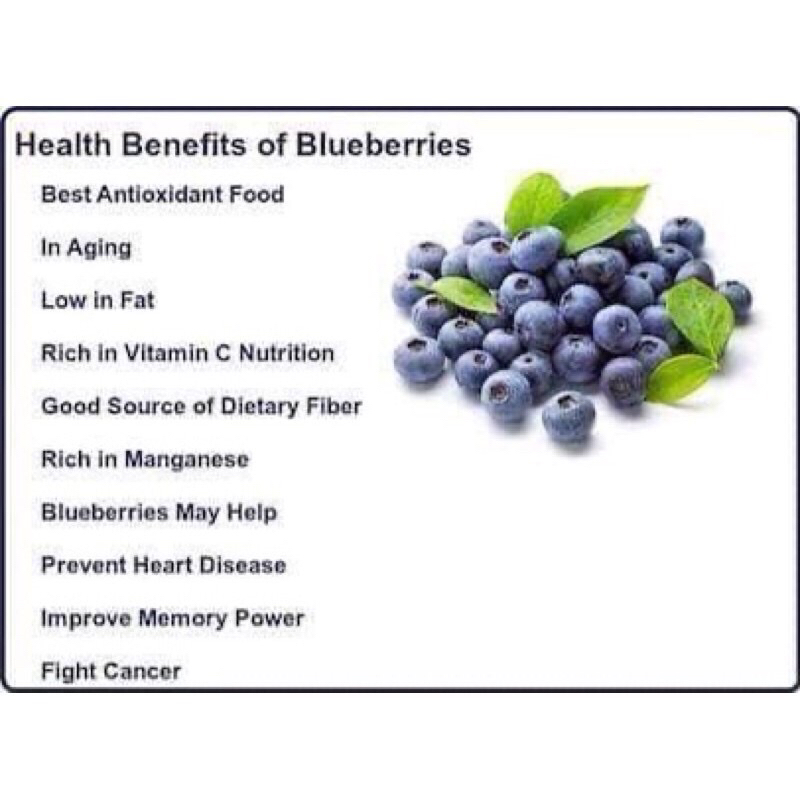 Health Benefits of Blueberries

Best Antioxidant Food

In Aging

Low in Fat

Rich in Vitamin C Nutrition

Good Source of Dietary Fiber

Rich in Manganese

Blueberries May Help

Prevent Heart Disease

Improve Memory Power

Fight Cancer